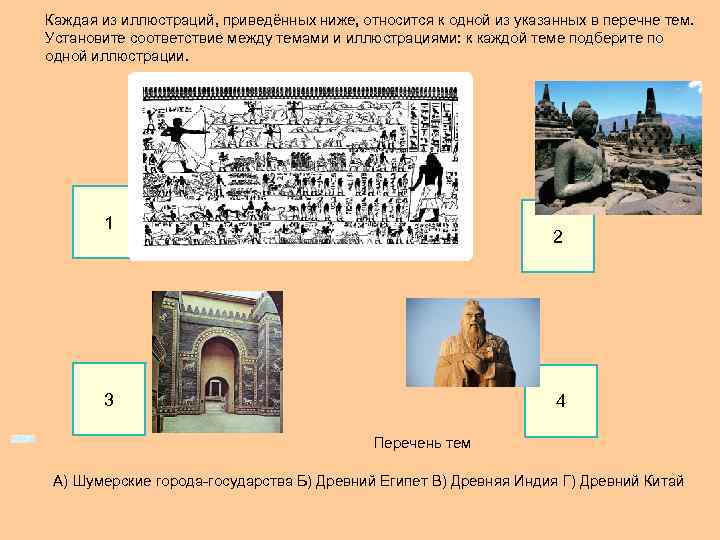 Каждая из иллюстраций, приведённых ниже, относится к одной из указанных в перечне тем. Установите соответствие между темами и иллюстрациями: к каждой теме подберите по одной иллюстрации.

1

2

3

4

Перечень тем

А) Шумерские города-государства Б) Древний Египет В) Древняя Индия Г) Древний Китай